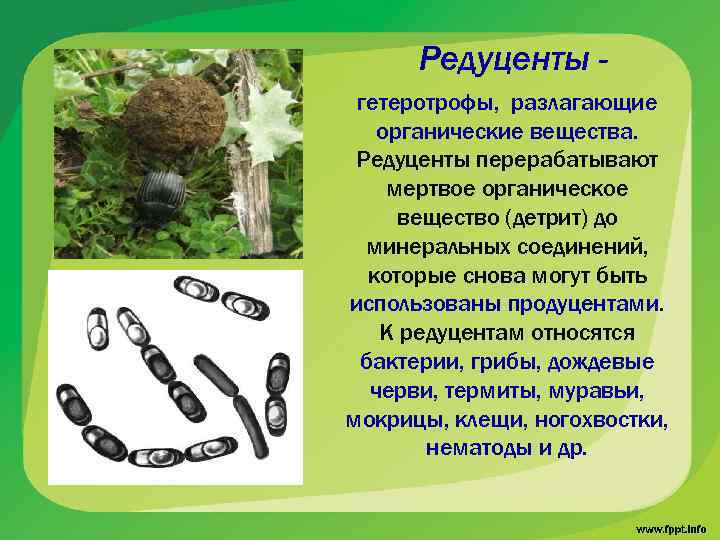 Редуценты -

гетеротрофы, разлагающие органические вещества. Редуценты перерабатывают мертвое органическое вещество (детрит) до минеральных соединений, которые снова могут быть использованы продуцентами. К редуцентам относятся бактерии, грибы, дождевые черви, термиты, муравьи, мокрицы, клещи, ногохвостки, нематоды и др.

www.fppt.info